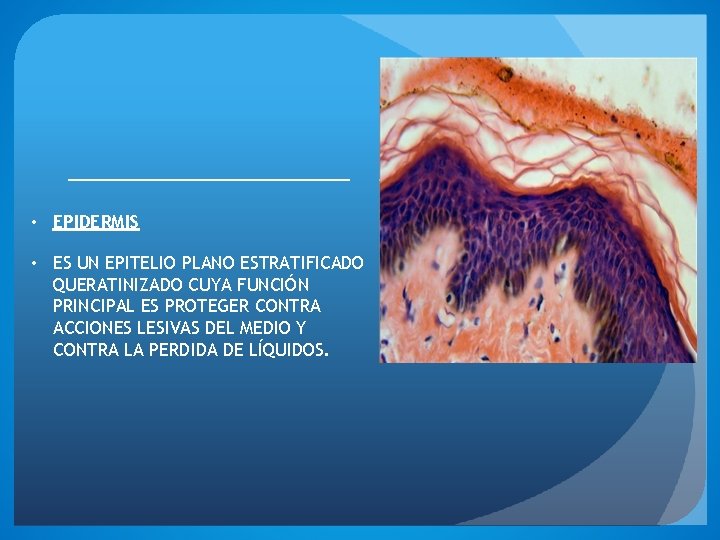 • EPIDERMIS

• ES UN EPITELIO PLANO ESTRATIFICADO QUERATINIZADO CUYA FUNCIÓN PRINCIPAL ES PROTEGER CONTRA ACCIONES LESIVAS DEL MEDIO Y CONTRA LA PERDIDA DE LÍQUIDOS.